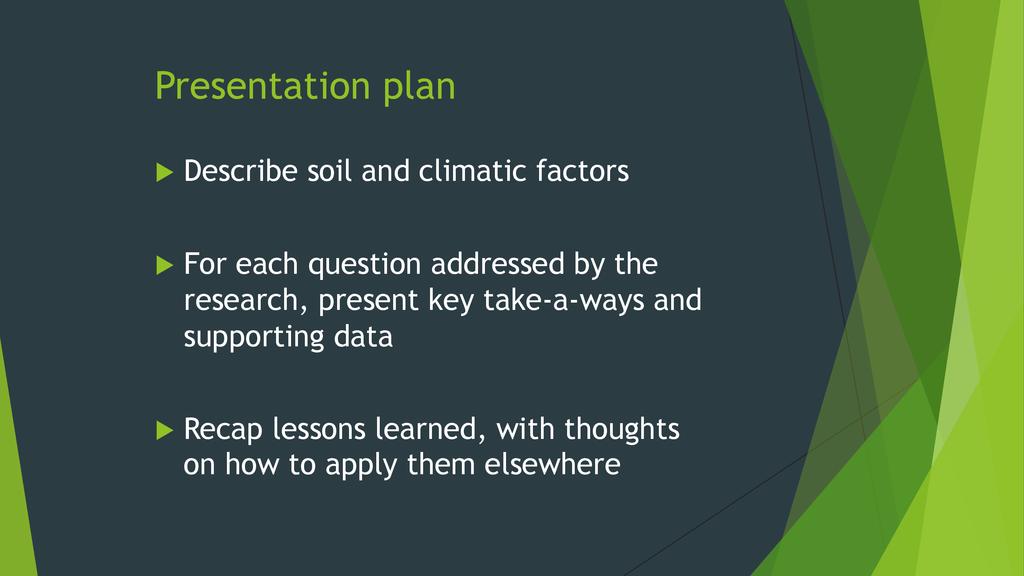 Presentation plan

Describe soil and climatic factors

For each question addressed by the research, present key take-a-ways and supporting data

Recap lessons learned, with thoughts on how to apply them elsewhere